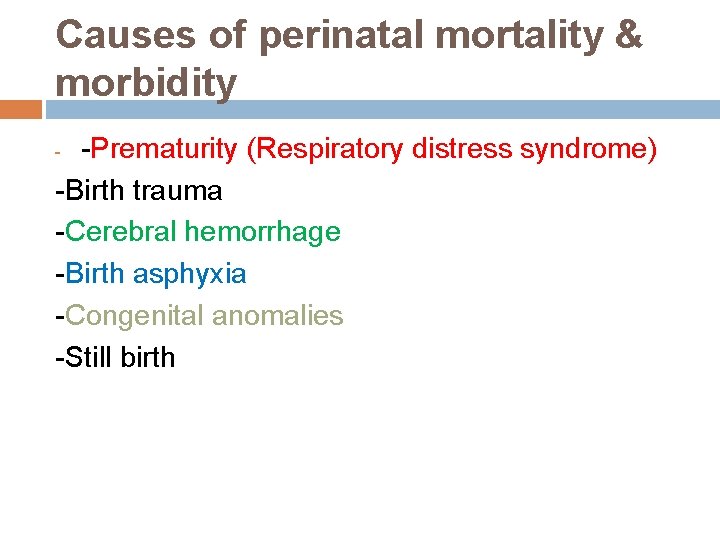 Causes of perinatal mortality & morbidity

- -Prematurity (Respiratory distress syndrome)
-Birth trauma
-Cerebral hemorrhage
-Birth asphyxia
-Congenital anomalies
-Still birth